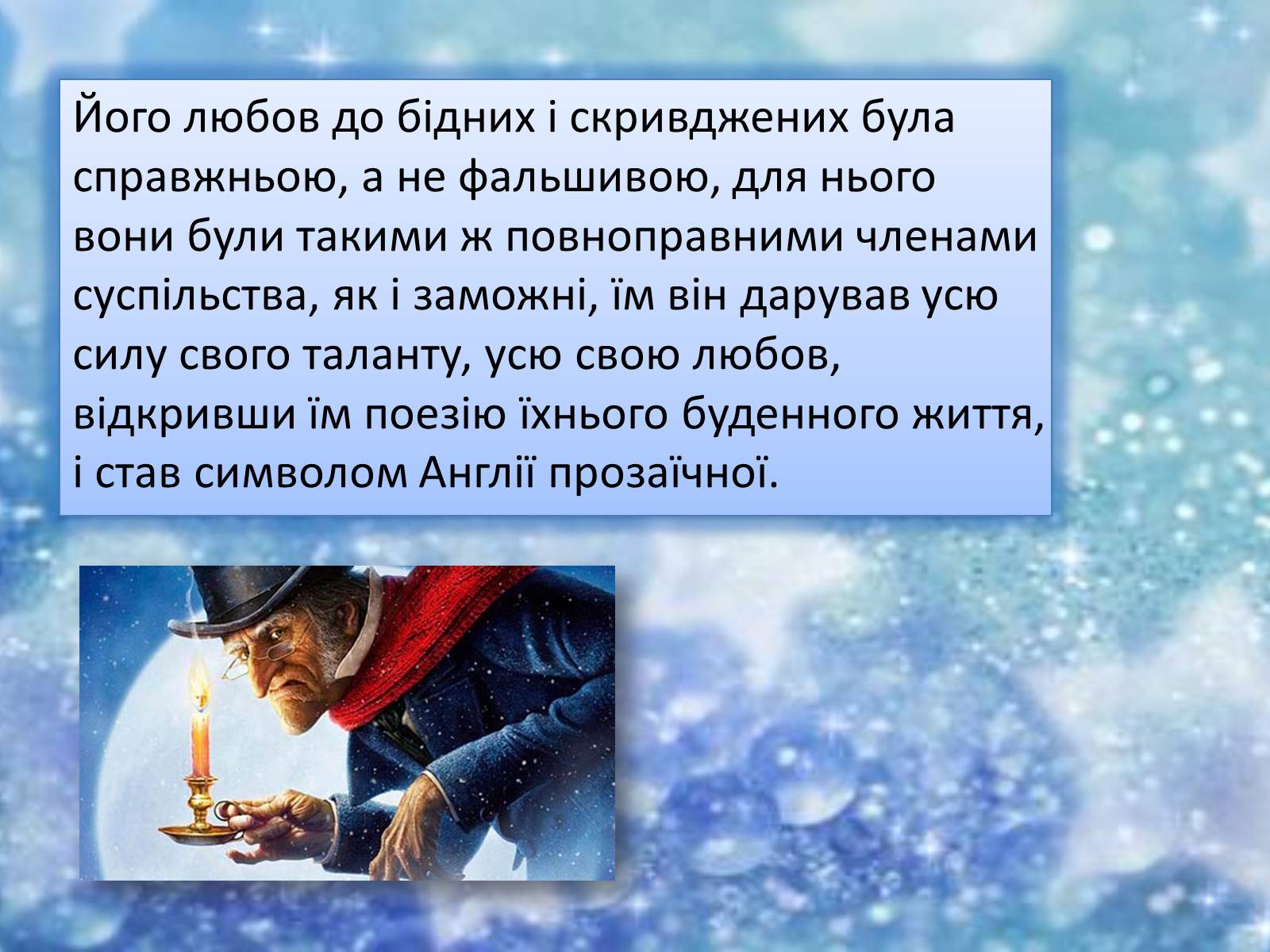 Його любов до бідних і скривджених була справжньою, а не фальшивою, для нього вони були такими ж повноправними членами суспільства, як і заможні, їм він дарував усю силу свого таланту, усю свою любов, відкривши їм поезію їхнього буденного життя, і став символом Англії прозаїчної.